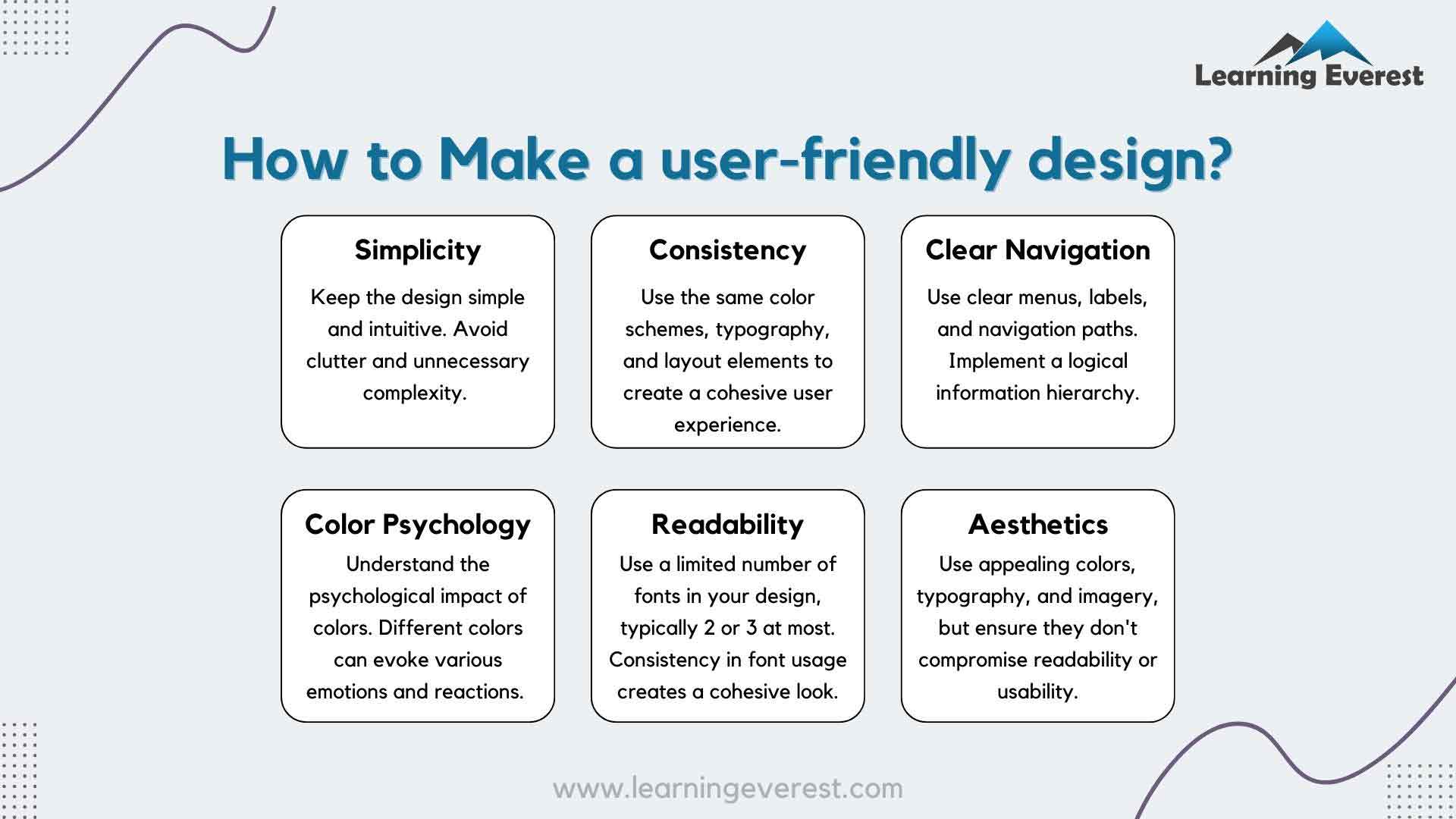 Learning Everest

How to Make a user-friendly design?

Simplicity
Keep the design simple and intuitive. Avoid clutter and unnecessary complexity.

Consistency
Use the same color schemes, typography, and layout elements to create a cohesive user experience.

Clear Navigation
Use clear menus, labels, and navigation paths. Implement a logical information hierarchy.

Color Psychology
Understand the psychological impact of colors. Different colors can evoke various emotions and reactions.

Readability
Use a limited number of fonts in your design, typically 2 or 3 at most. Consistency in font usage creates a cohesive look.

Aesthetics
Use appealing colors, typography, and imagery, but ensure they don't compromise readability or usability.

www.learningeverest.com